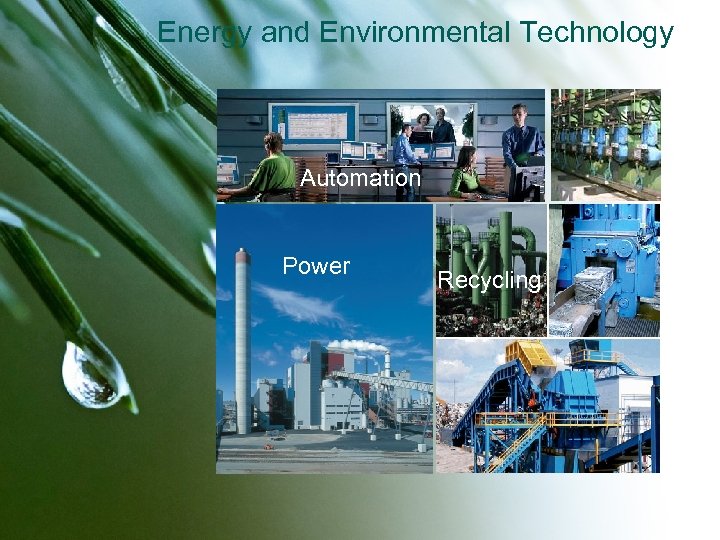 Energy and Environmental Technology

Automation

Power

Recycling